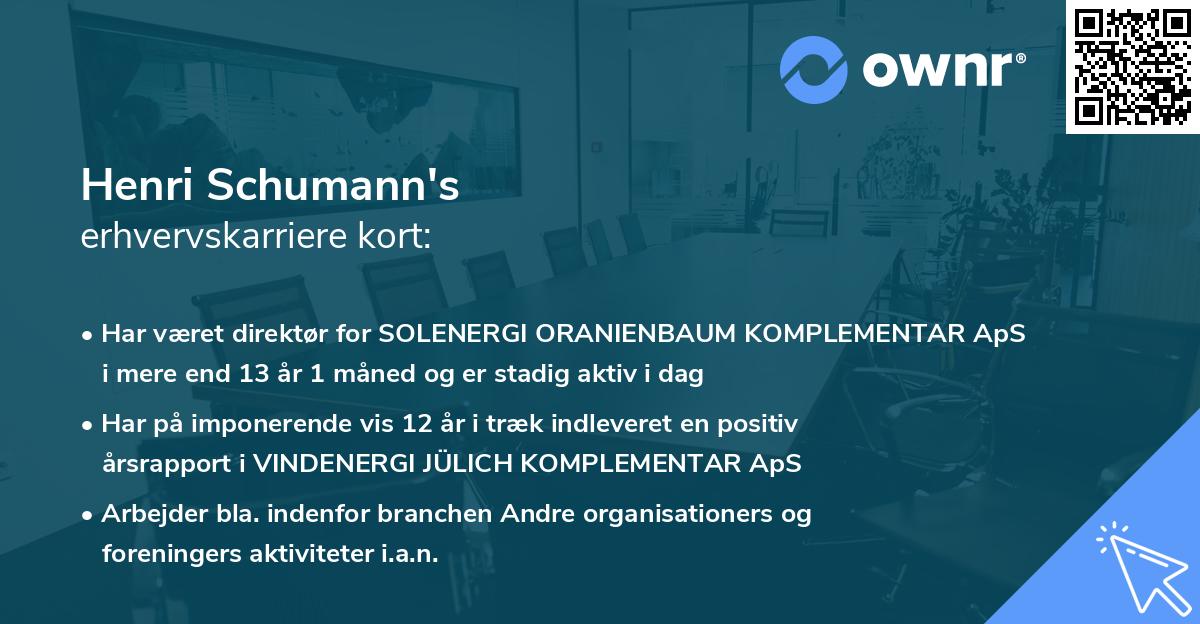 ownr®

Henri Schumann's
erhvervskarriere kort:

• Har været direktør for SOLENERGI ORANIENBAUM KOMPLEMENTAR ApS i mere end 13 år 1 måned og er stadig aktiv i dag

• Har på imponerende vis 12 år i træk indleveret en positiv årsrapport i VINDENERGI JÜLICH KOMPLEMENTAR ApS

• Arbejder bla. indenfor branchen Andre organisationers og foreningers aktiviteter i.a.n.